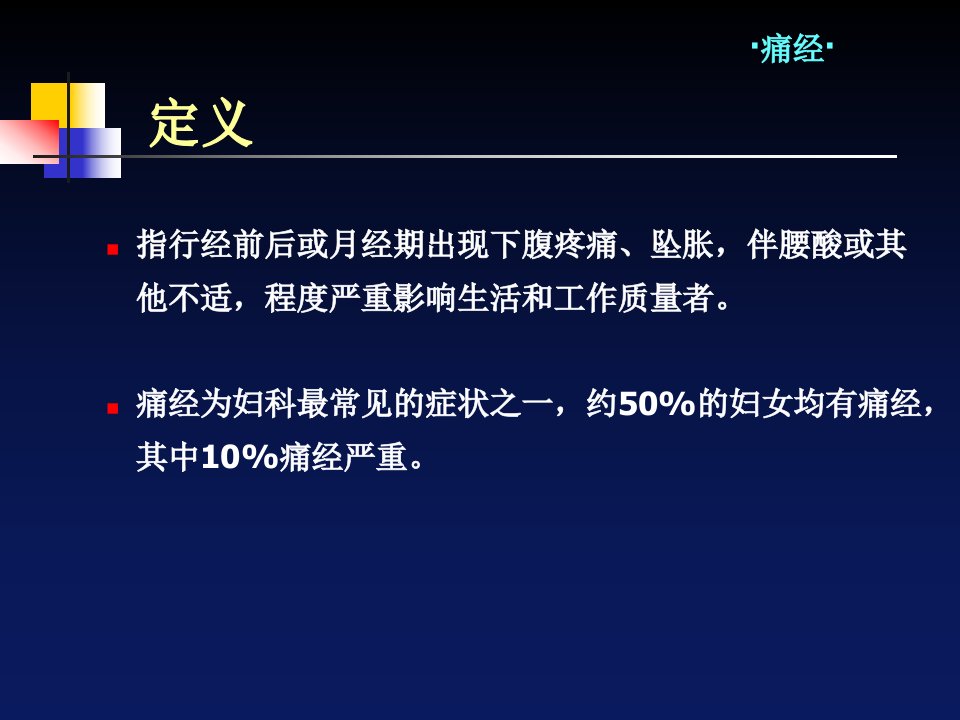 ·痛经·

定义

指行经前后或月经期出现下腹疼痛、坠胀，伴腰酸或其他不适，程度严重影响生活和工作质量者。

痛经为妇科最常见的症状之一，约50%的妇女均有痛经，其中10%痛经严重。